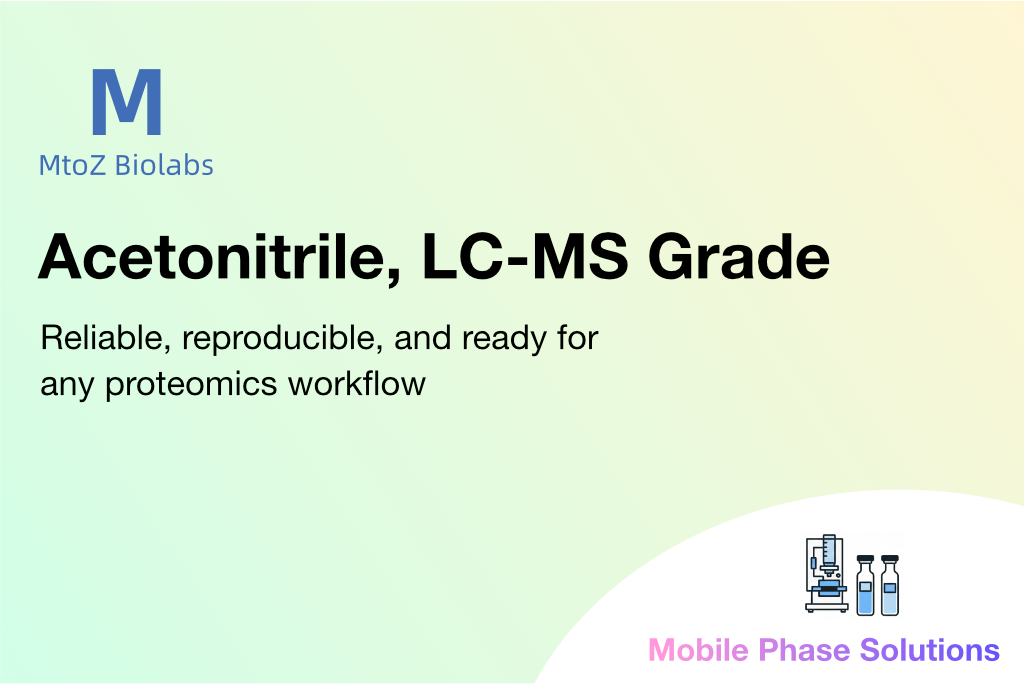 M
MtoZ Biolabs

Acetonitrile, LC-MS Grade

Reliable, reproducible, and ready for any proteomics workflow

Mobile Phase Solutions